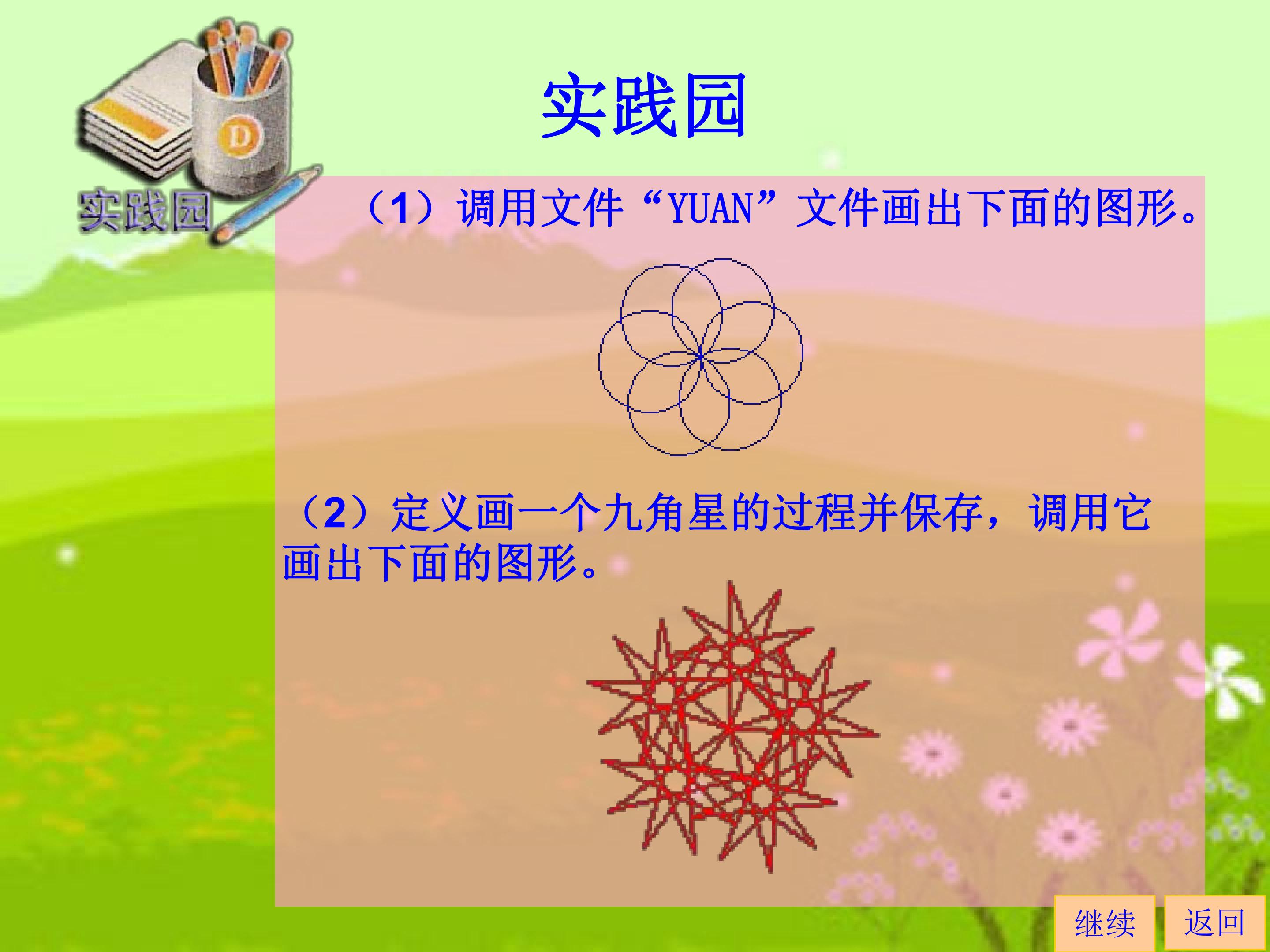 实践园

实践园

（1）调用文件“YUAN”文件画出下面的图形。

（2）定义画一个九角星的过程并保存，调用它画出下面的图形。

继续 返回